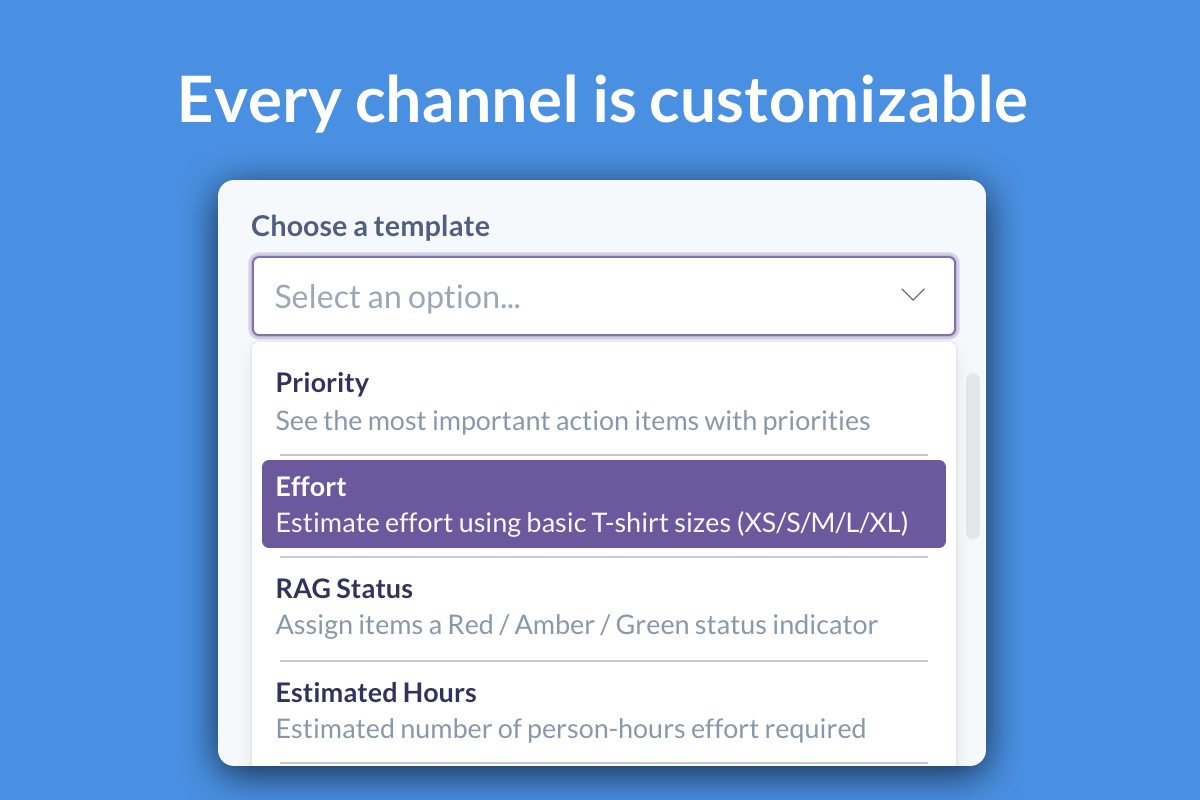 Every channel is customizable

Choose a template

Select an option...

Priority
See the most important action items with priorities

Effort
Estimate effort using basic T-shirt sizes (XS/S/M/L/XL)

RAG Status
Assign items a Red / Amber / Green status indicator

Estimated Hours
Estimated number of person-hours effort required